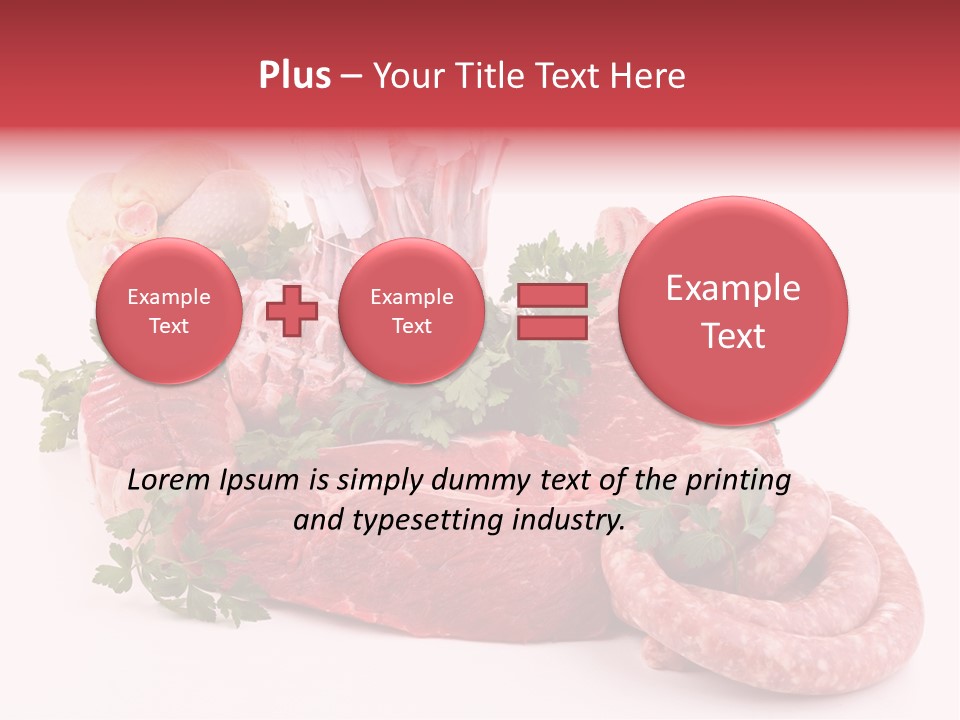 Plus – Your Title Text Here

Example Text

Example Text

Example Text

Lorem Ipsum is simply dummy text of the printing and typesetting industry.